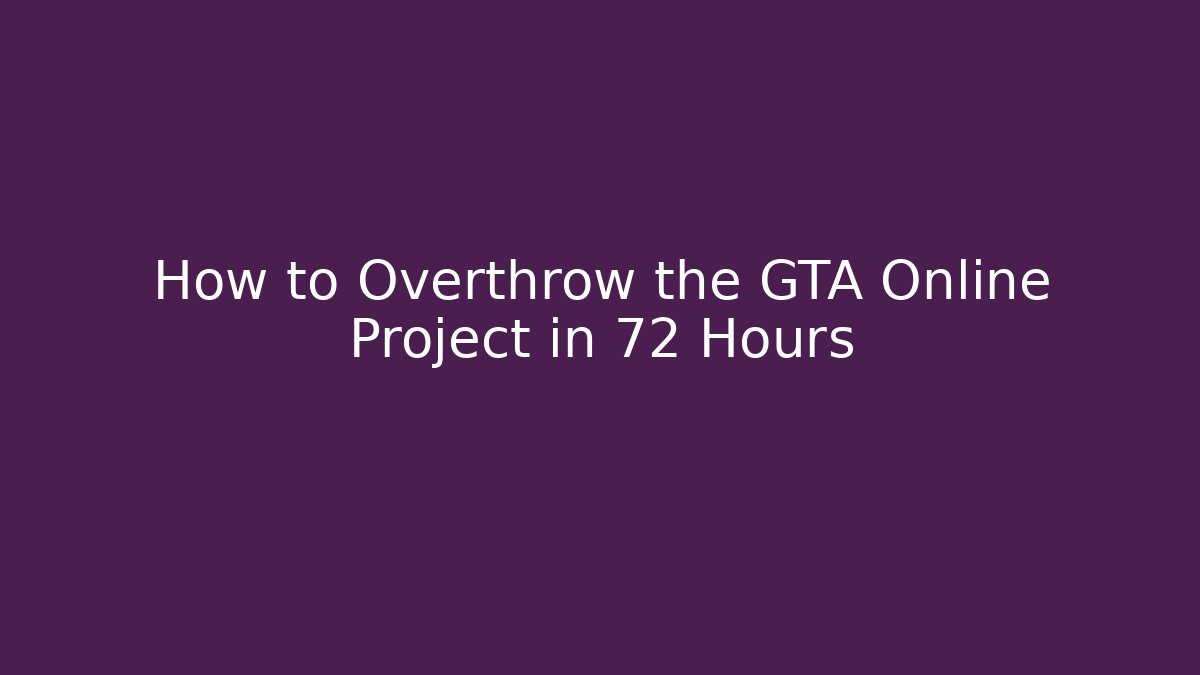 How to Overthrow the GTA Online Project in 72 Hours